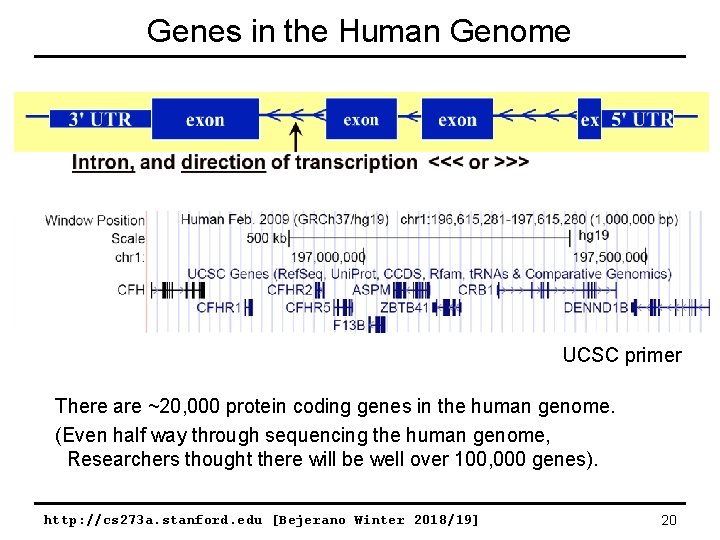 Genes in the Human Genome

3' UTR exon exon exon ex 5' UTR

Intron, and direction of transcription <<< or >>>

Window Position Human Feb. 2009 (GRCh37/hg19) chr1:196,615,281-197,615,280 (1,000,000 bp)
Scale 500 kb hg19
chr1: 197,000,000 197,500,000
UCSC Genes (RefSeq, UniProt, CCDS, Rfam, tRNAs & Comparative Genomics)
CFH CFHR2 ASPM CRB1
CFHR1 CFHR5 ZBTB41 DENND1B
F13B

UCSC primer

There are ~20,000 protein coding genes in the human genome.

(Even half way through sequencing the human genome, Researchers thought there will be well over 100,000 genes).

http://cs273a.stanford.edu [Bejerano Winter 2018/19] 20